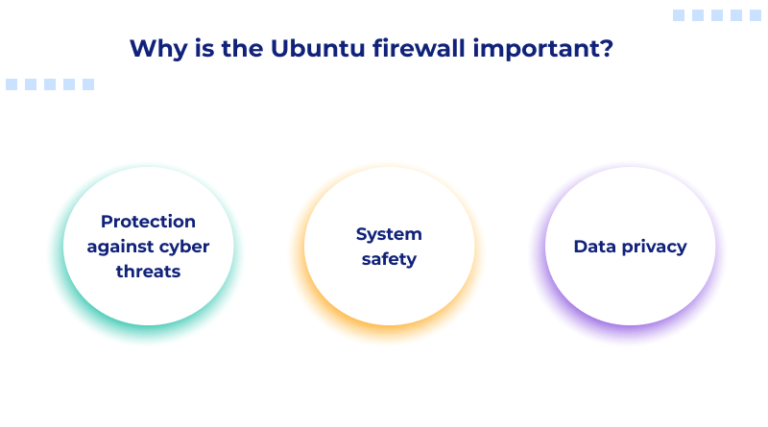 Why is the Ubuntu firewall important?

Protection against cyber threats

System safety

Data privacy